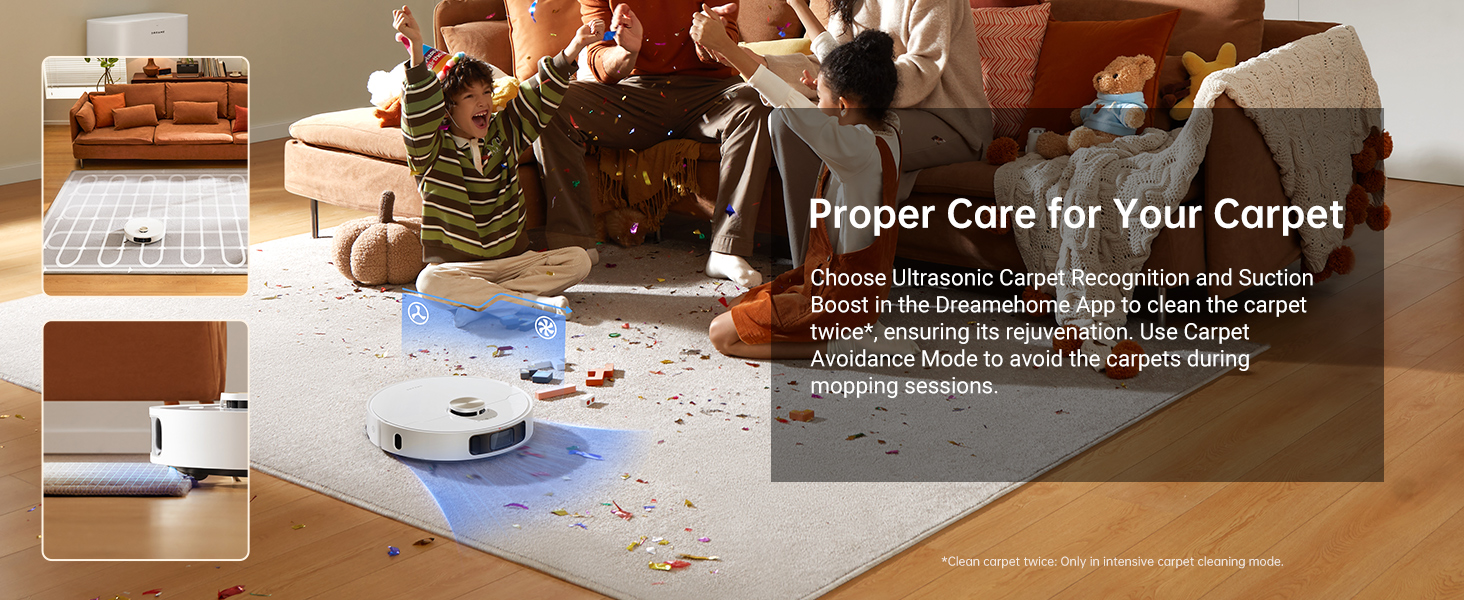 Proper Care for Your Carpet

Choose Ultrasonic Carpet Recognition and Suction Boost in the Dreamehome App to clean the carpet twice*, ensuring its rejuvenation. Use Carpet Avoidance Mode to avoid the carpets during mopping sessions.

*Clean carpet twice: Only in intensive carpet cleaning mode.